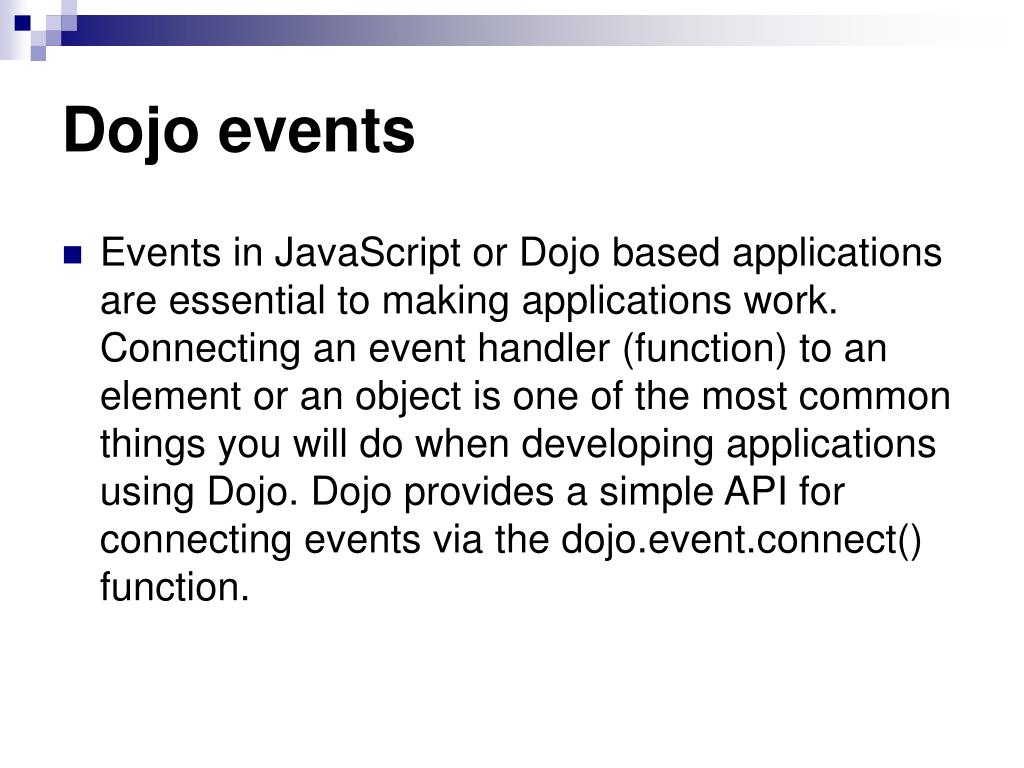 Dojo events

Events in JavaScript or Dojo based applications are essential to making applications work. Connecting an event handler (function) to an element or an object is one of the most common things you will do when developing applications using Dojo. Dojo provides a simple API for connecting events via the dojo.event.connect() function.